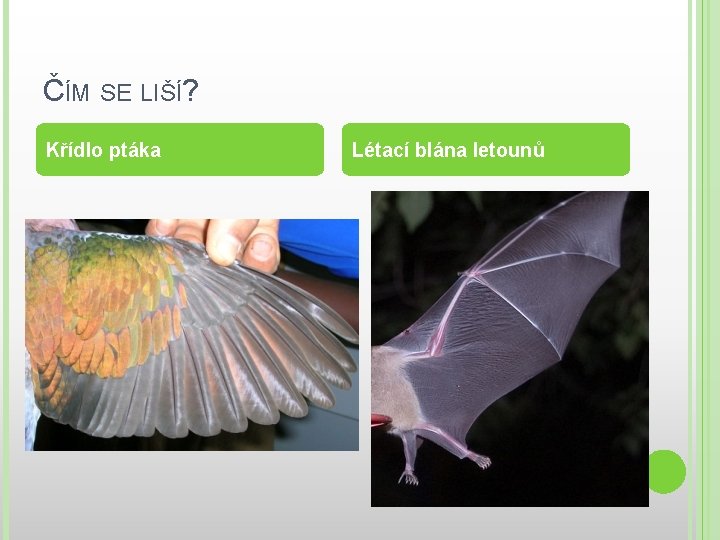 ČÍM SE LIŠÍ?

Křídlo ptáka

Létací blána letounů